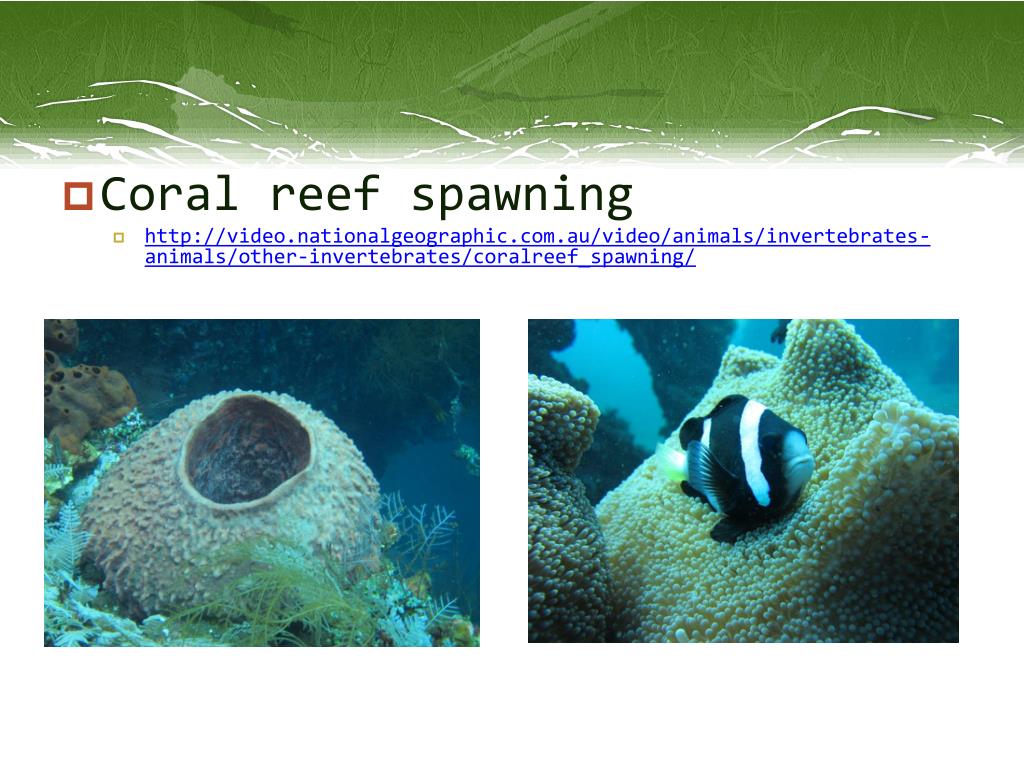 Coral reef spawning

http://video.nationalgeographic.com.au/video/animals/invertebrates-animals/other-invertebrates/coralreef_spawning/